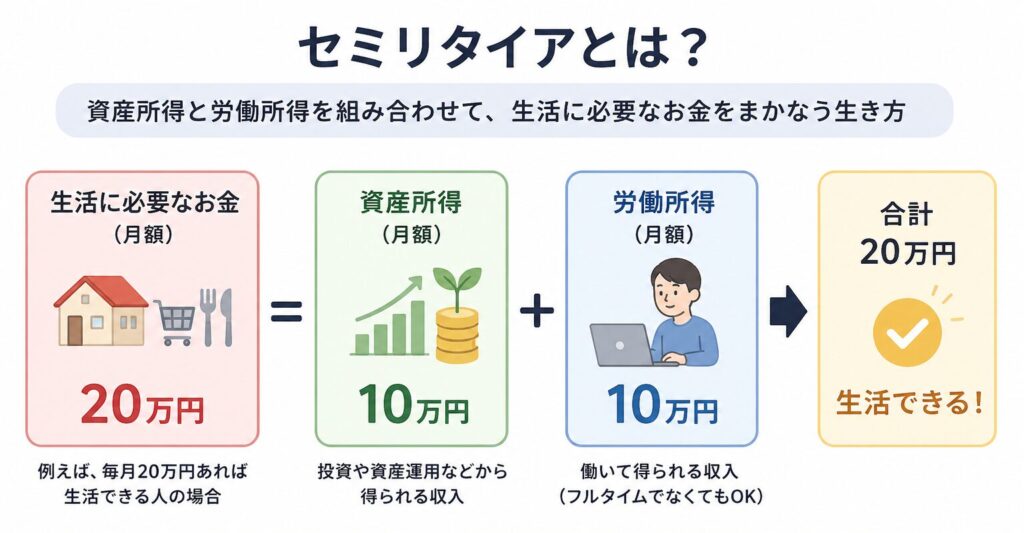 セミリタイアとは？

資産所得と労働所得を組み合わせて、生活に必要なお金をまかなう生き方

生活に必要なお金
（月額）

20万円

例えば、毎月20万円あれば生活できる人の場合

=

資産所得
（月額）

10万円

投資や資産運用などから得られる収入

+

労働所得
（月額）

10万円

働いて得られる収入
（フルタイムでなくてもOK）

合計
20万円

生活できる！